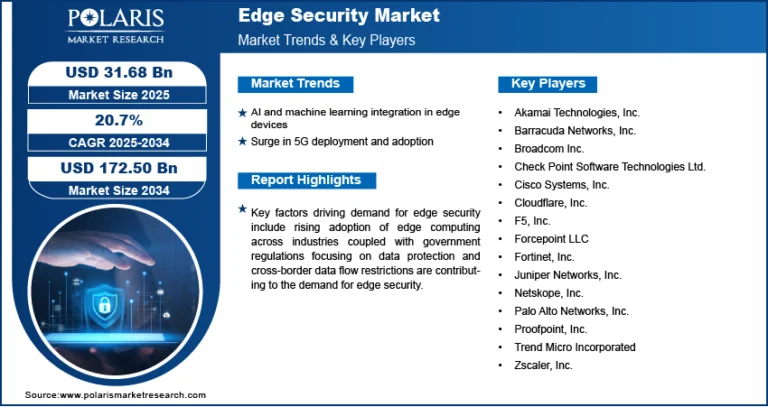 POLARIS
MARKET RESEARCH

Edge Security Market
Market Trends & Key Players

USD 31.68 Bn
Market Size 2025

20.7%
CAGR 2025-2034

USD 172.50 Bn
Market Size 2034

Market Trends

★ AI and machine learning integration in edge devices
★ Surge in 5G deployment and adoption

Report Highlights

★ Key factors driving demand for edge security include rising adoption of edge computing across industries coupled with government regulations focusing on data protection and cross-border data flow restrictions are contributing to the demand for edge security.

Key Players

• Akamai Technologies, Inc.
• Barracuda Networks, Inc.
• Broadcom Inc.
• Check Point Software Technologies Ltd.
• Cisco Systems, Inc.
• Cloudflare, Inc.
• F5, Inc.
• Forcepoint LLC
• Fortinet, Inc.
• Juniper Networks, Inc.
• Netskope, Inc.
• Palo Alto Networks, Inc.
• Proofpoint, Inc.
• Trend Micro Incorporated
• Zscaler, Inc.

Source:www.polarismarketresearch.com